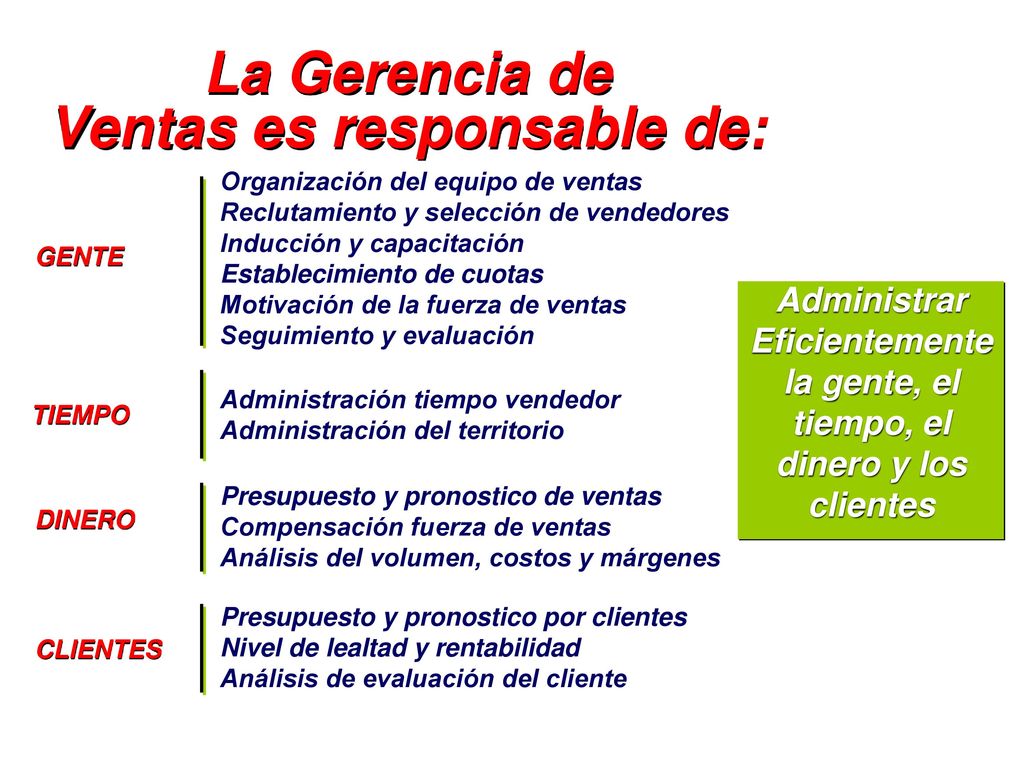 La Gerencia de Ventas es responsable de:

GENTE

Organización del equipo de ventas
Reclutamiento y selección de vendedores
Inducción y capacitación
Establecimiento de cuotas
Motivación de la fuerza de ventas
Seguimiento y evaluación

TIEMPO

Administración tiempo vendedor
Administración del territorio

DINERO

Presupuesto y pronostico de ventas
Compensación fuerza de ventas
Análisis del volumen, costos y márgenes

CLIENTES

Presupuesto y pronostico por clientes
Nivel de lealtad y rentabilidad
Análisis de evaluación del cliente

Administrar Eficientemente la gente, el tiempo, el dinero y los clientes